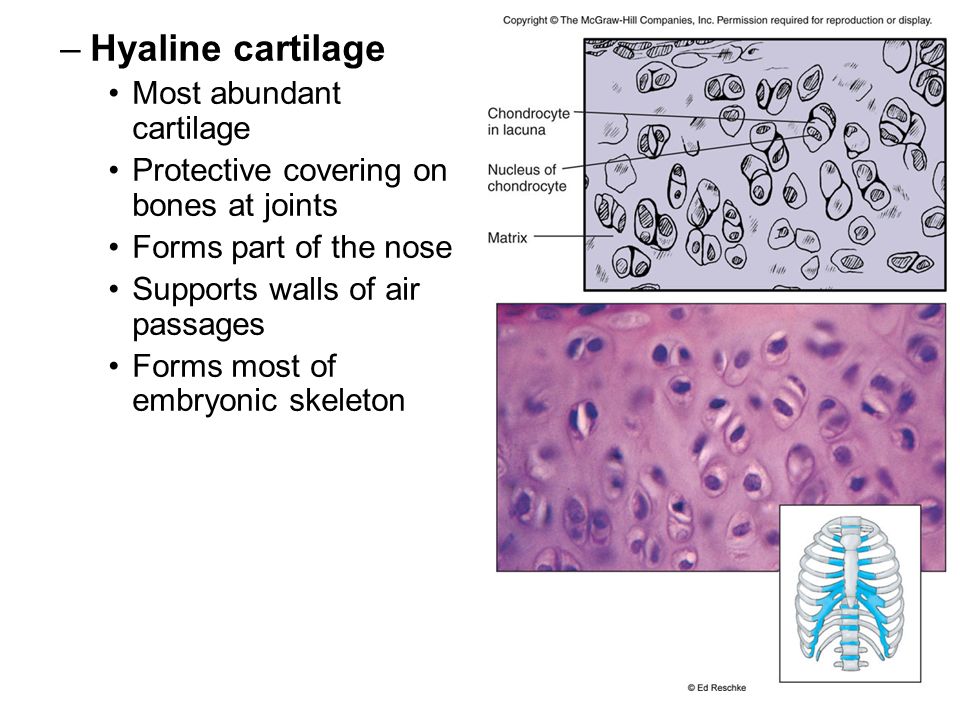 – Hyaline cartilage
• Most abundant cartilage
• Protective covering on bones at joints
• Forms part of the nose
• Supports walls of air passages
• Forms most of embryonic skeleton

Copyright © The McGraw-Hill Companies, Inc. Permission required for reproduction or display.

Chondrocyte in lacuna

Nucleus of chondrocyte

Matrix

© Ed Reschke